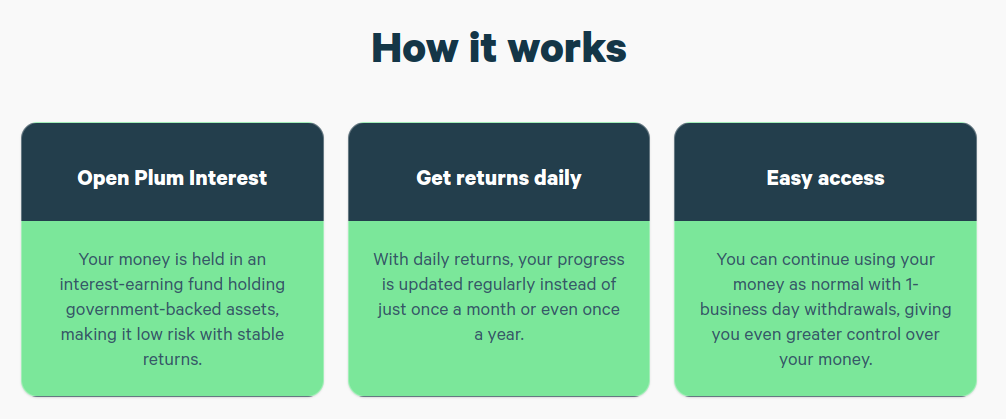 How it works

Open Plum Interest

Your money is held in an interest-earning fund holding government-backed assets, making it low risk with stable returns.

Get returns daily

With daily returns, your progress is updated regularly instead of just once a month or even once a year.

Easy access

You can continue using your money as normal with 1-business day withdrawals, giving you even greater control over your money.